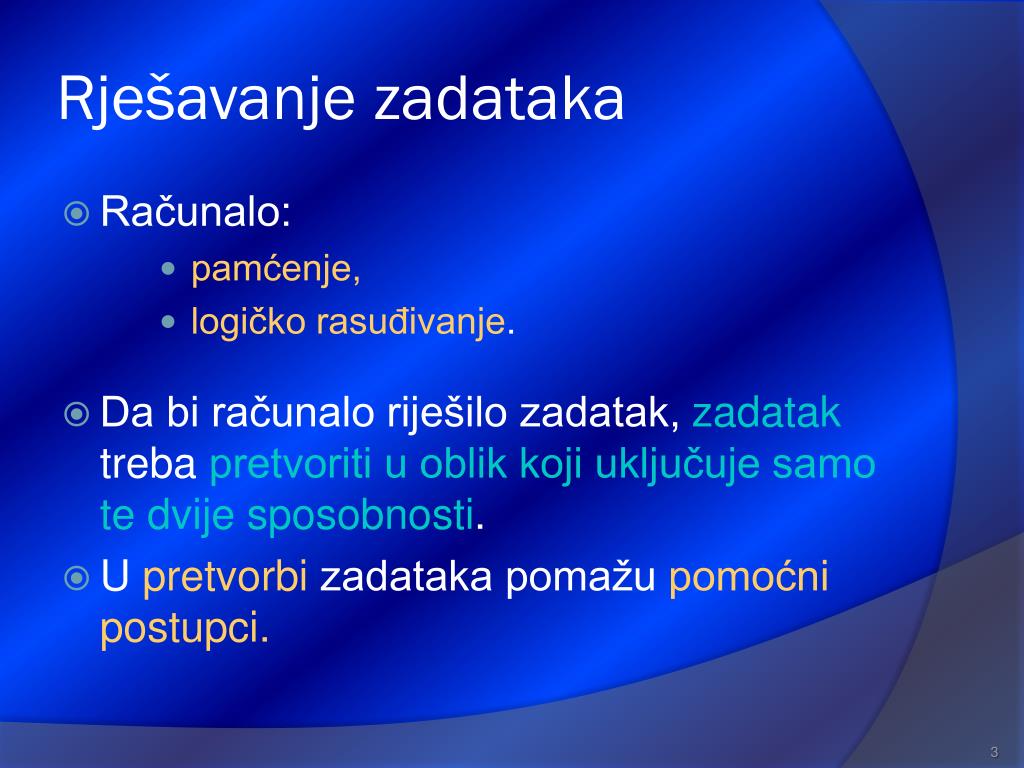 Rješavanje zadataka

Računalo:

pamćenje,

logičko rasuđivanje.

Da bi računalo riješilo zadatak, zadatak treba pretvoriti u oblik koji uključuje samo te dvije sposobnosti.

U pretvorbi zadataka pomažu pomoćni postupci.

3